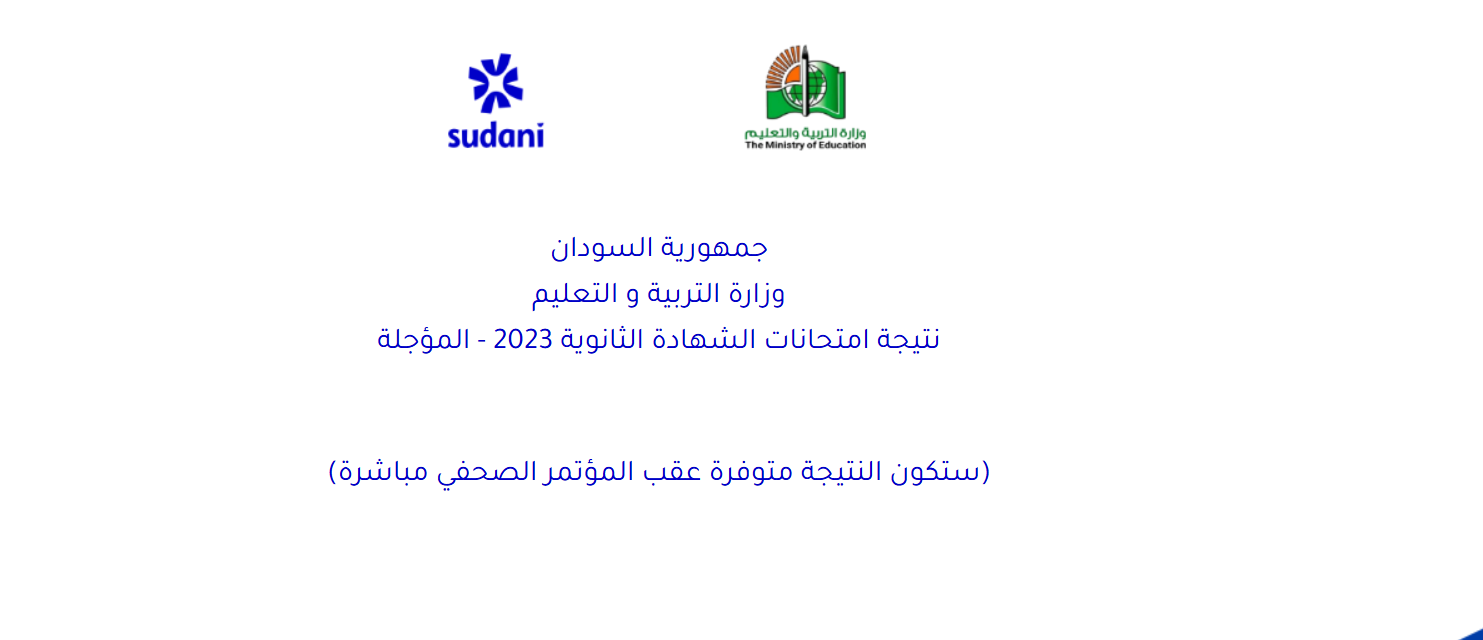 وزارة التربية والتعليم
The Ministry of Education

sudani

جمهورية السودان
وزارة التربية و التعليم
نتيجة امتحانات الشهادة الثانوية 2023 - المؤجلة

(ستكون النتيجة متوفرة عقب المؤتمر الصحفي مباشرة)